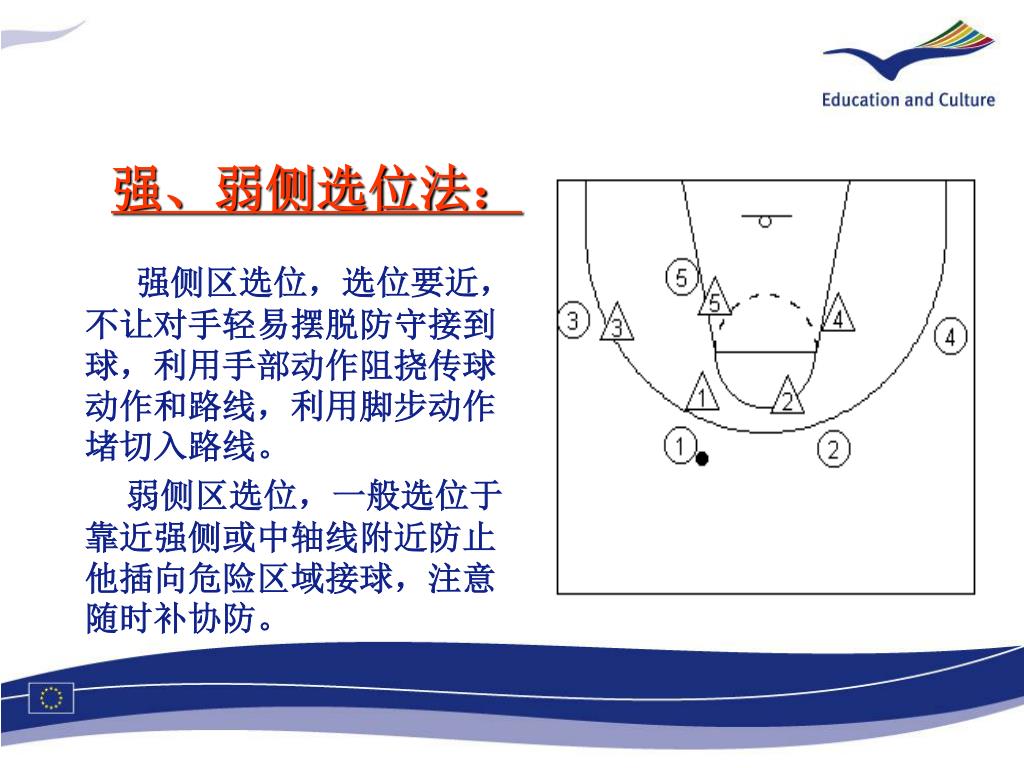 Education and Culture

强、弱侧选位法：

强侧区选位，选位要近，不让对手轻易摆脱防守接到球，利用手部动作阻挠传球动作和路线，利用脚步动作堵切入路线。

弱侧区选位，一般选位于靠近强侧或中轴线附近防止他插向危险区域接球，注意随时补协防。

5
5
3
3
4
4
1
2
1
2